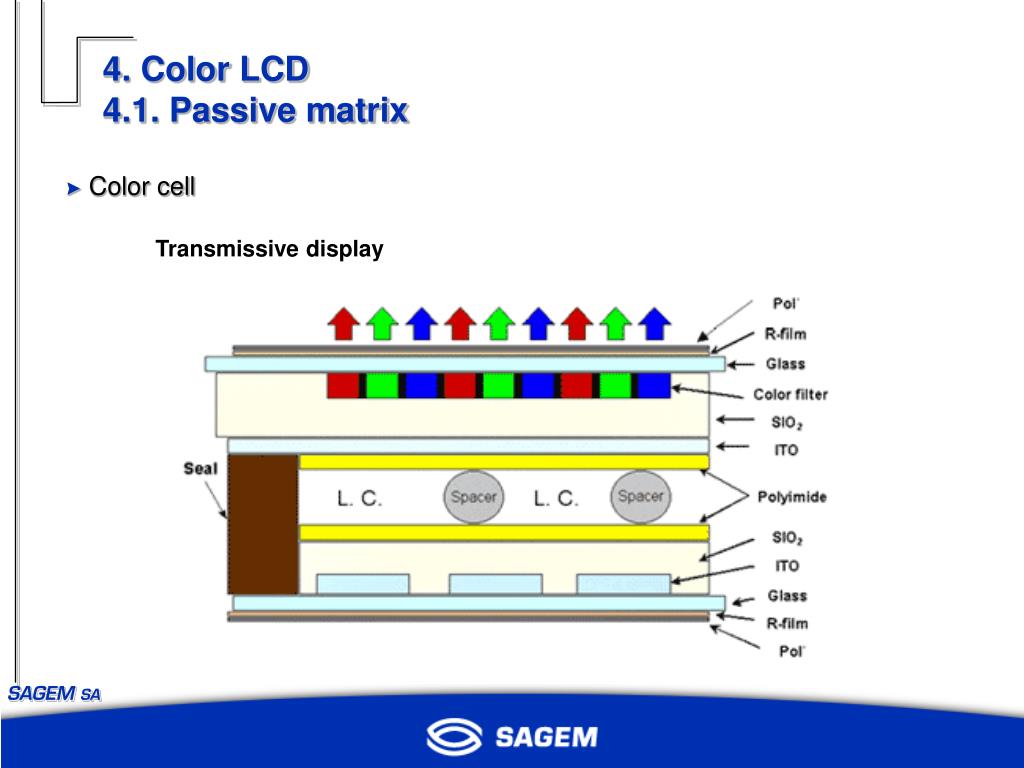 4. Color LCD
4.1. Passive matrix

➤ Color cell

Transmissive display

Pol'
R-film
Glass
Color filter
$SIO_2$
ITO
Seal
L. C.
Spacer
L. C.
Spacer
Polyimide
$SIO_2$
ITO
Glass
R-film
Pol'

SAGEM SA

SAGEM